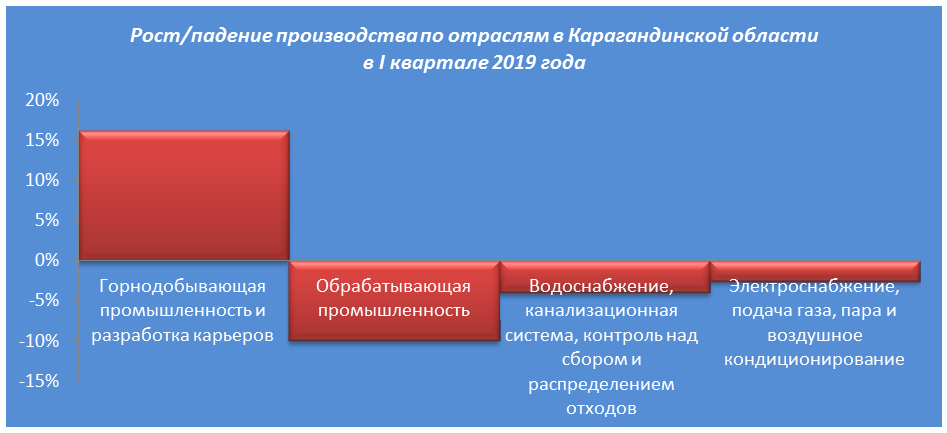 Рост/падение производства по отраслям в Карагандинской области в I квартале 2019 года

20%
15%
10%
5%
0%
-5%
-10%
-15%

Горнодобывающая промышленность и разработка карьеров

Обрабатывающая промышленность

Водоснабжение, канализационная система, контроль над сбором и распределением отходов

Электроснабжение, подача газа, пара и воздушное кондиционирование